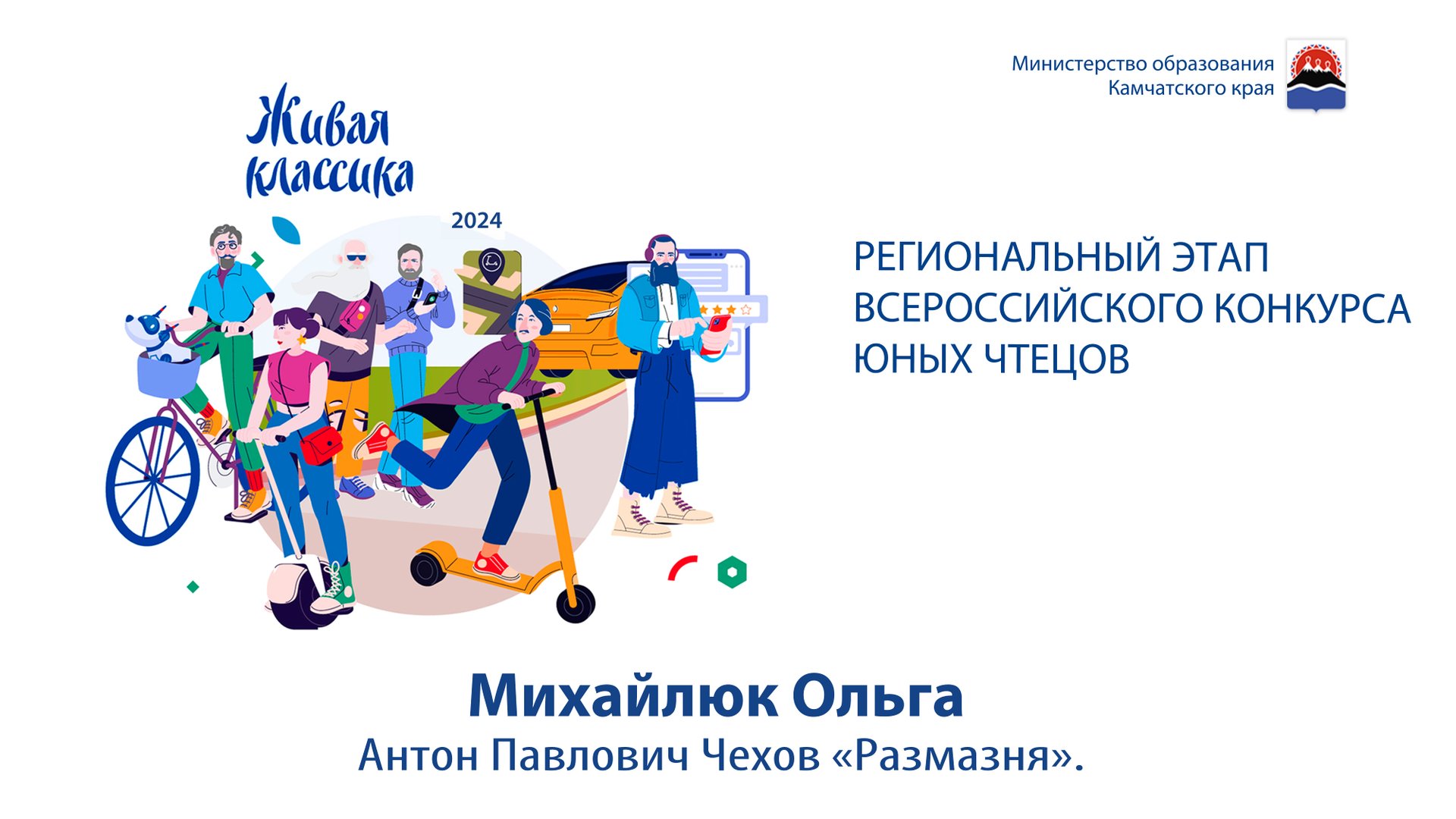 Министерство образования
Камчатского края

Живая классика

2024

РЕГИОНАЛЬНЫЙ ЭТАП ВСЕРОССИЙСКОГО КОНКУРСА ЮНЫХ ЧТЕЦОВ

Михайлюк Ольга

Антон Павлович Чехов «Размазня».